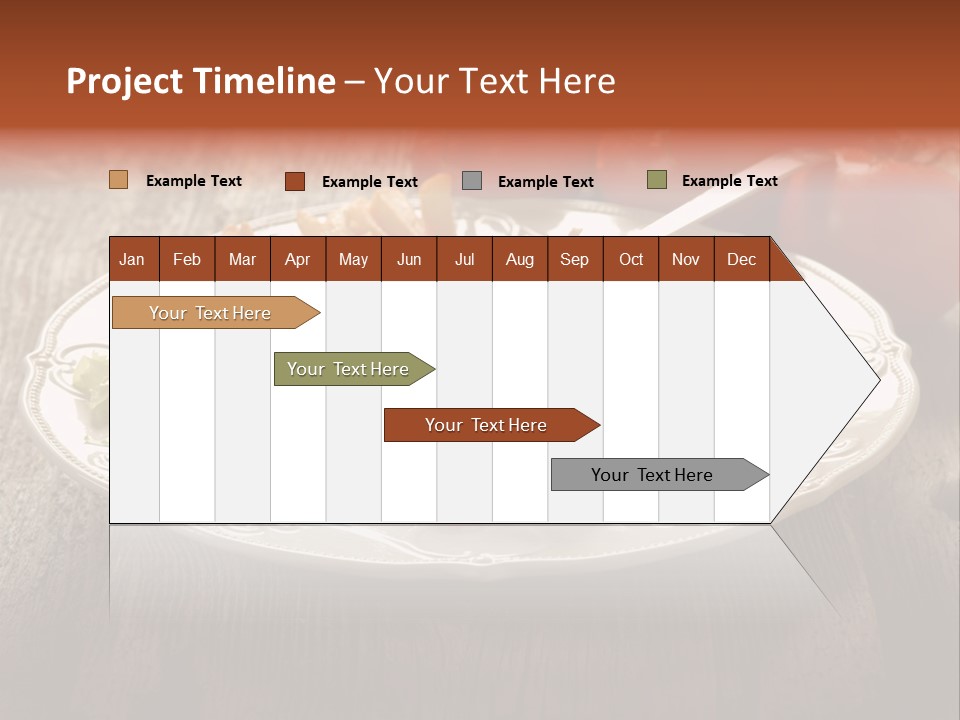 Project Timeline – Your Text Here

Example Text Example Text Example Text Example Text

| Jan | Feb | Mar | Apr | May | Jun | Jul | Aug | Sep | Oct | Nov | Dec |
|---|---|---|---|---|---|---|---|---|---|---|---|

Your Text Here

Your Text Here

Your Text Here

Your Text Here